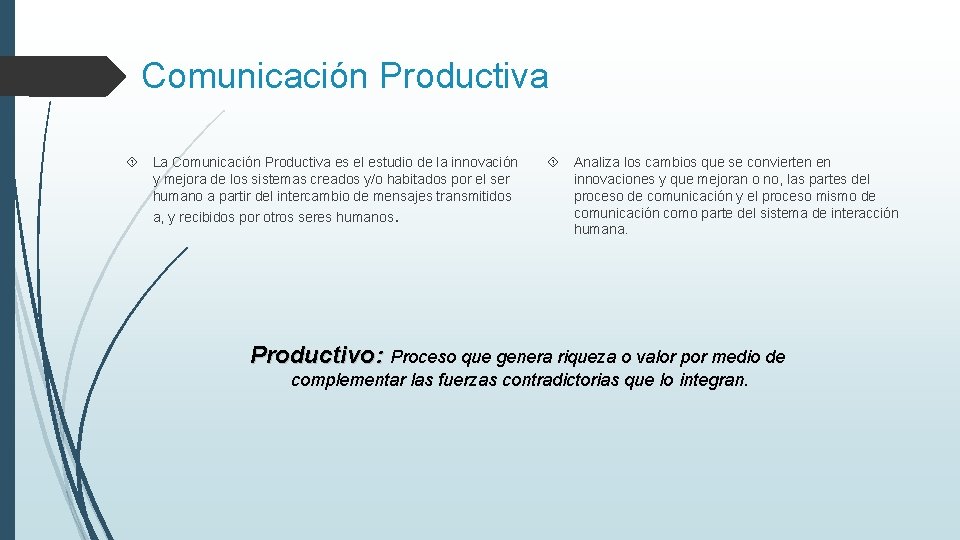 Comunicación Productiva

La Comunicación Productiva es el estudio de la innovación y mejora de los sistemas creados y/o habitados por el ser humano a partir del intercambio de mensajes transmitidos a, y recibidos por otros seres humanos.

Analiza los cambios que se convierten en innovaciones y que mejoran o no, las partes del proceso de comunicación y el proceso mismo de comunicación como parte del sistema de interacción humana.

Productivo: Proceso que genera riqueza o valor por medio de complementar las fuerzas contradictorias que lo integran.